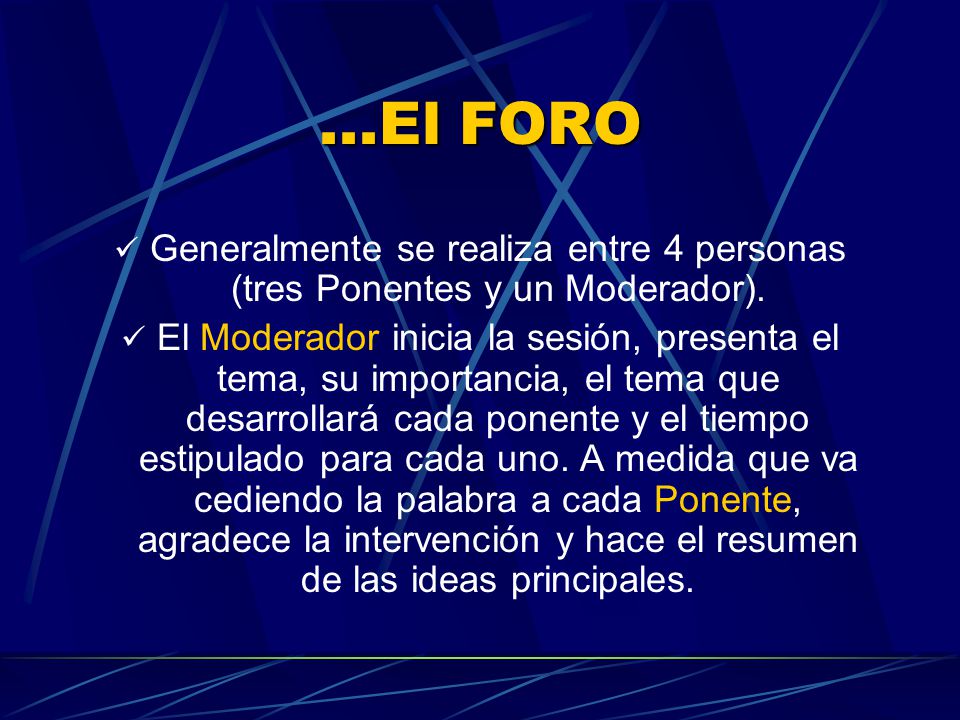 …El FORO

✓ Generalmente se realiza entre 4 personas (tres Ponentes y un Moderador).

✓ El Moderador inicia la sesión, presenta el tema, su importancia, el tema que desarrollará cada ponente y el tiempo estipulado para cada uno. A medida que va cediendo la palabra a cada Ponente, agradece la intervención y hace el resumen de las ideas principales.